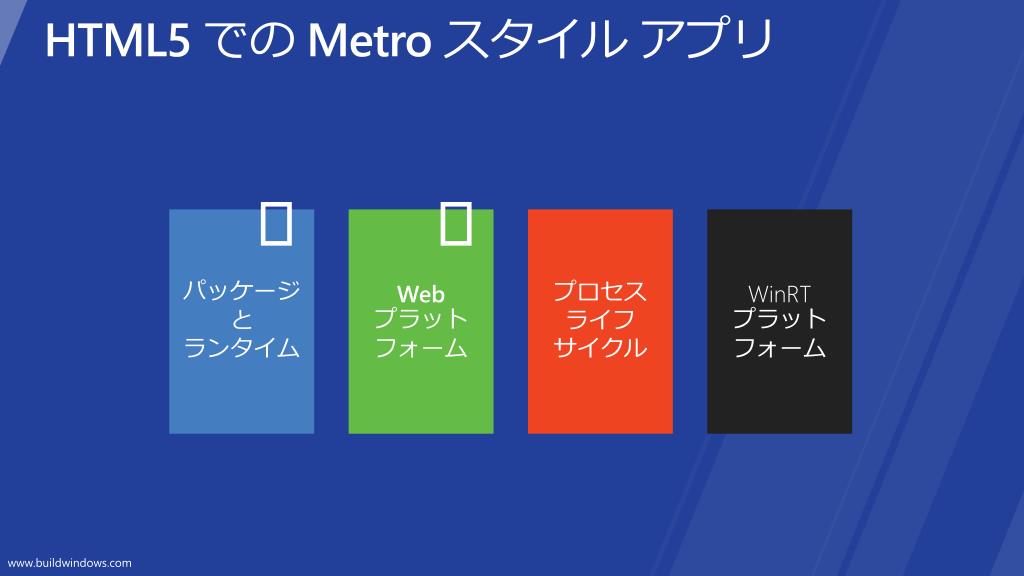 HTML5 での Metro スタイル アプリ

パッケージ
と
ランタイム

Web
プラット
フォーム

プロセス
ライフ
サイクル

WinRT
プラット
フォーム

www.buildwindows.com